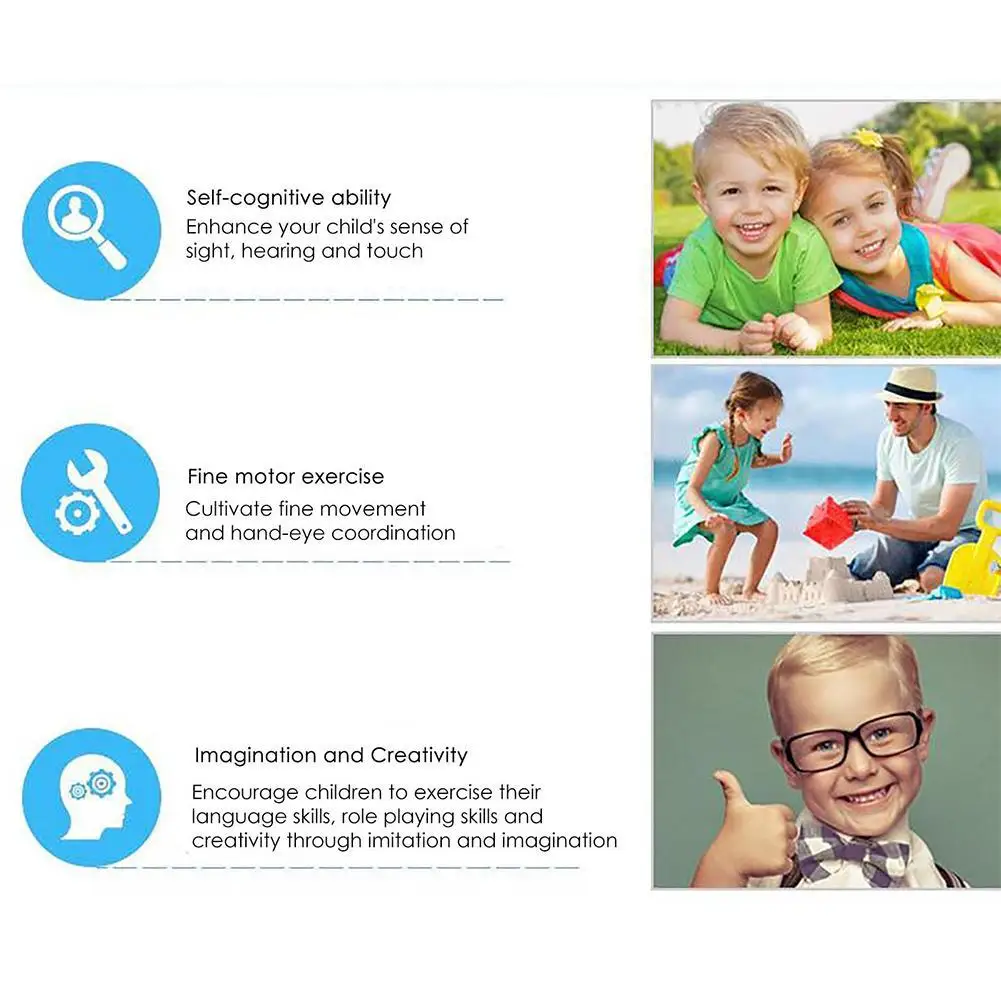 Self-cognitive ability
Enhance your child's sense of sight, hearing and touch

Fine motor exercise
Cultivate fine movement and hand-eye coordination

Imagination and Creativity
Encourage children to exercise their language skills, role playing skills and creativity through imitation and imagination